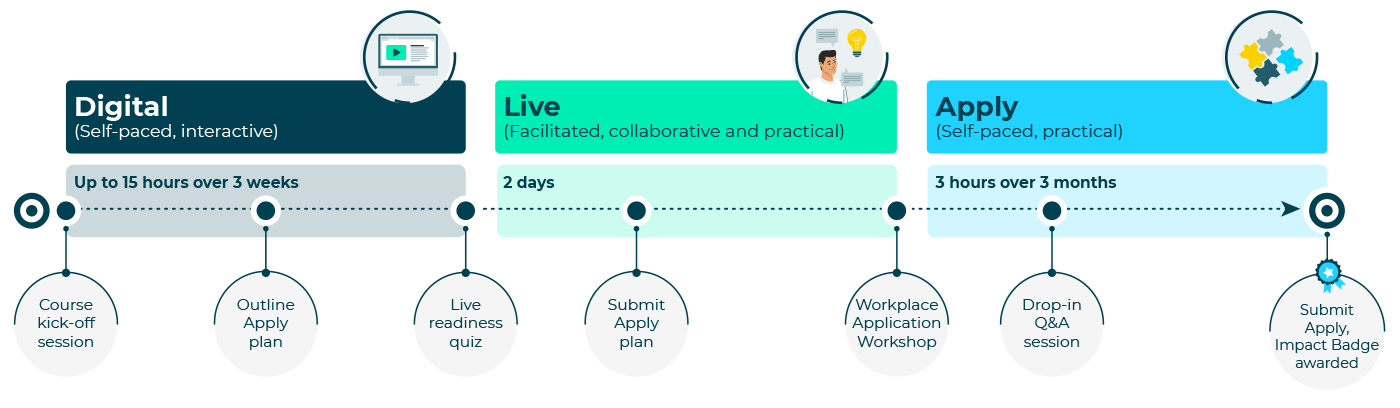 Digital
(Self-paced, interactive)

Up to 15 hours over 3 weeks

Live
(Facilitated, collaborative and practical)

2 days

Apply
(Self-paced, practical)

3 hours over 3 months

Course kick-off session

Outline Apply plan

Live readiness quiz

Submit Apply plan

Workplace Application Workshop

Drop-in Q&A session

Submit Apply, Impact Badge awarded